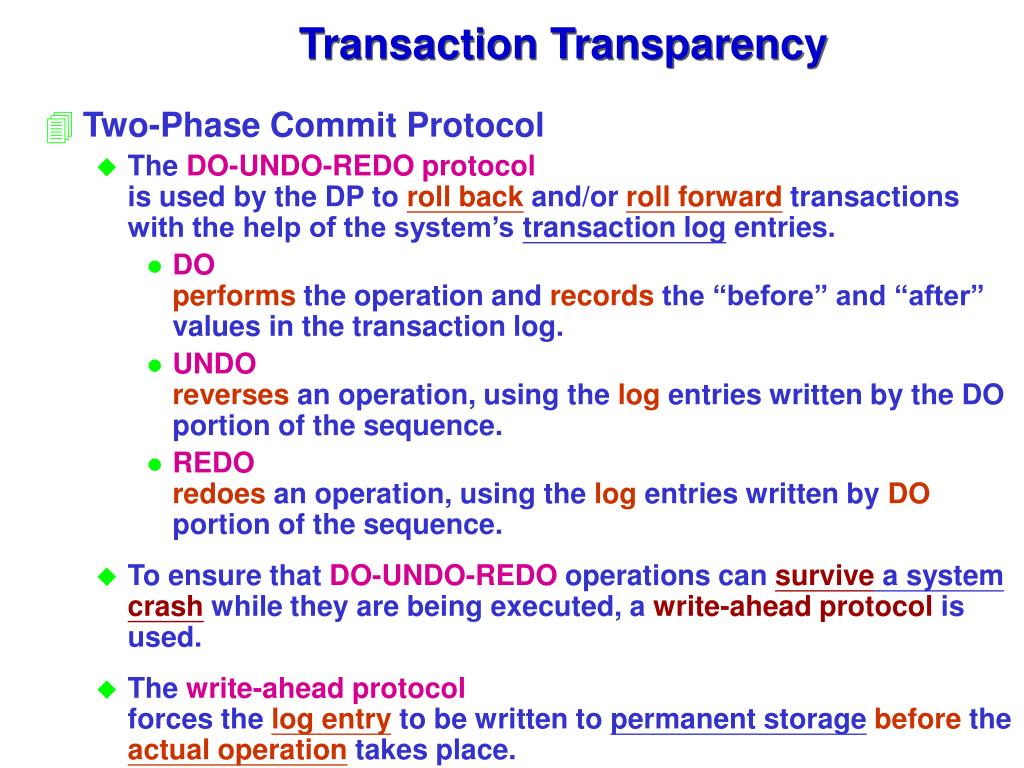 Transaction Transparency

Two-Phase Commit Protocol

The DO-UNDO-REDO protocol
is used by the DP to roll back and/or roll forward transactions with the help of the system's transaction log entries.

DO
performs the operation and records the "before" and "after" values in the transaction log.

UNDO
reverses an operation, using the log entries written by the DO portion of the sequence.

REDO
redoes an operation, using the log entries written by DO portion of the sequence.

To ensure that DO-UNDO-REDO operations can survive a system crash while they are being executed, a write-ahead protocol is used.

The write-ahead protocol
forces the log entry to be written to permanent storage before the actual operation takes place.